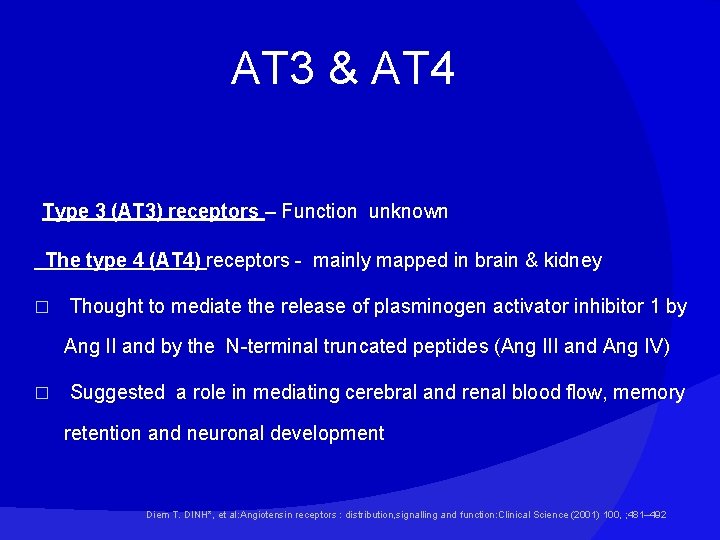 AT3 & AT4

Type 3 (AT3) receptors – Function unknown

The type 4 (AT4) receptors - mainly mapped in brain & kidney

□ Thought to mediate the release of plasminogen activator inhibitor 1 by Ang II and by the N-terminal truncated peptides (Ang III and Ang IV)

□ Suggested a role in mediating cerebral and renal blood flow, memory retention and neuronal development

Diem T. DINH*, et al:Angiotensin receptors : distribution,signalling and function:Clinical Science (2001) 100, ;481–492